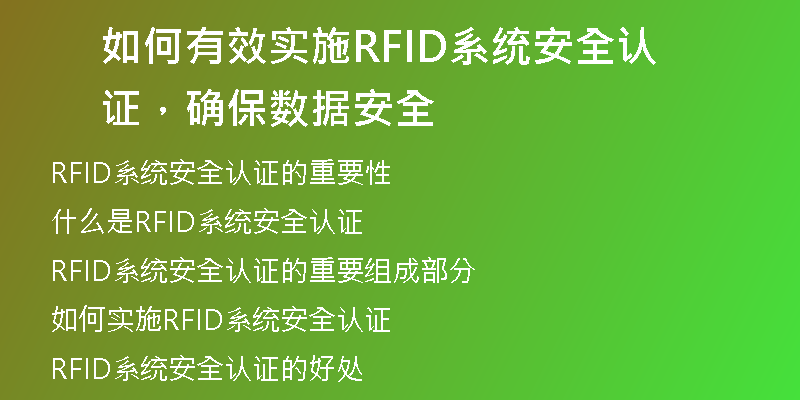 如何有效实施RFID系统安全认证，确保数据安全

RFID系统安全认证的重要性

什么是RFID系统安全认证

RFID系统安全认证的重要组成部分

如何实施RFID系统安全认证

RFID系统安全认证的好处